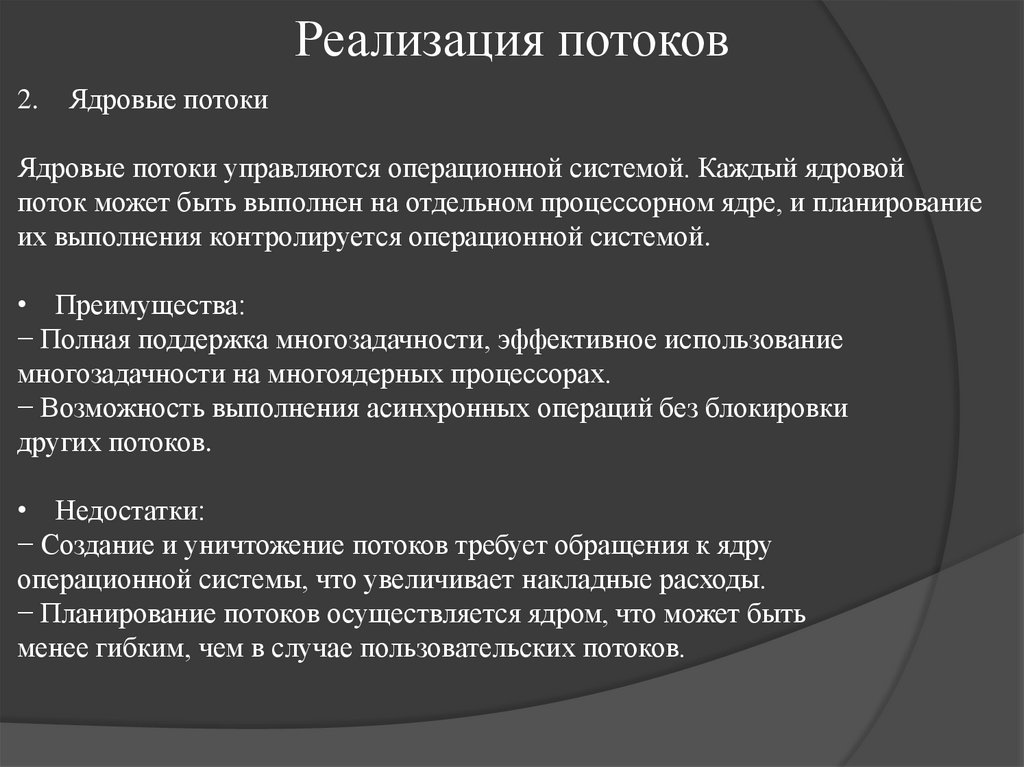 Реализация потоков

2. Ядровые потоки

Ядровые потоки управляются операционной системой. Каждый ядровой поток может быть выполнен на отдельном процессорном ядре, и планирование их выполнения контролируется операционной системой.

• Преимущества:
− Полная поддержка многозадачности, эффективное использование многозадачности на многоядерных процессорах.
− Возможность выполнения асинхронных операций без блокировки других потоков.

• Недостатки:
− Создание и уничтожение потоков требует обращения к ядру операционной системы, что увеличивает накладные расходы.
− Планирование потоков осуществляется ядром, что может быть менее гибким, чем в случае пользовательских потоков.